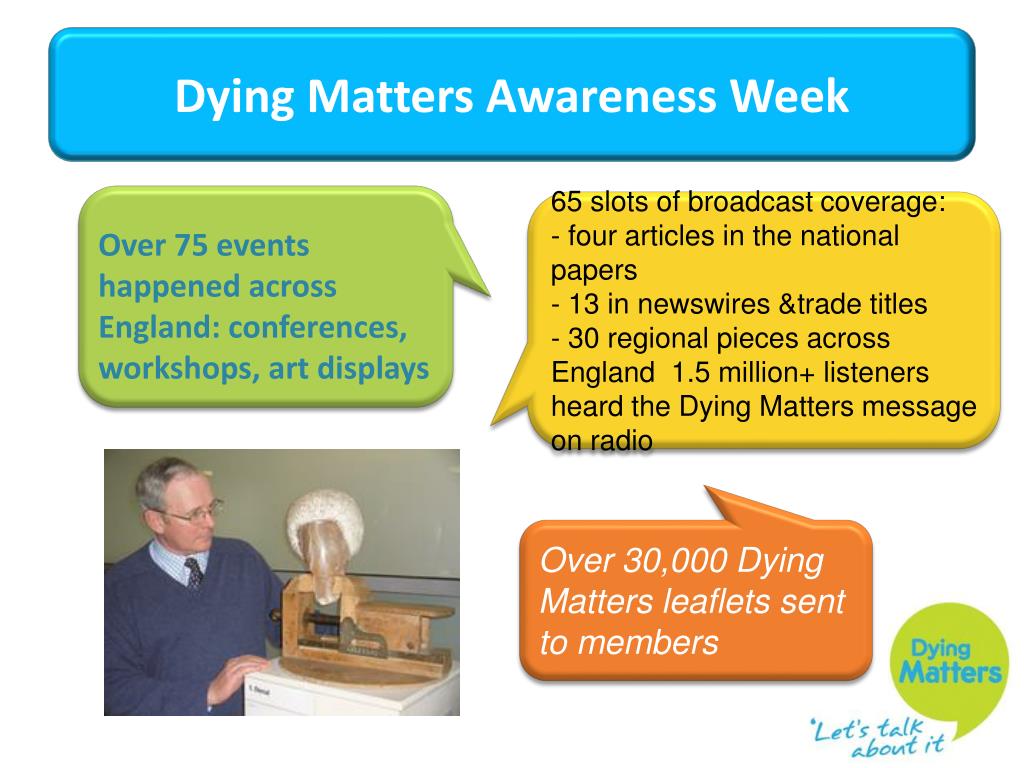 Dying Matters Awareness Week

Over 75 events happened across England: conferences, workshops, art displays

65 slots of broadcast coverage:
- four articles in the national papers
- 13 in newswires &trade titles
- 30 regional pieces across England 1.5 million+ listeners heard the Dying Matters message on radio

Over 30,000 Dying Matters leaflets sent to members

Dying Matters

'Let's talk about it